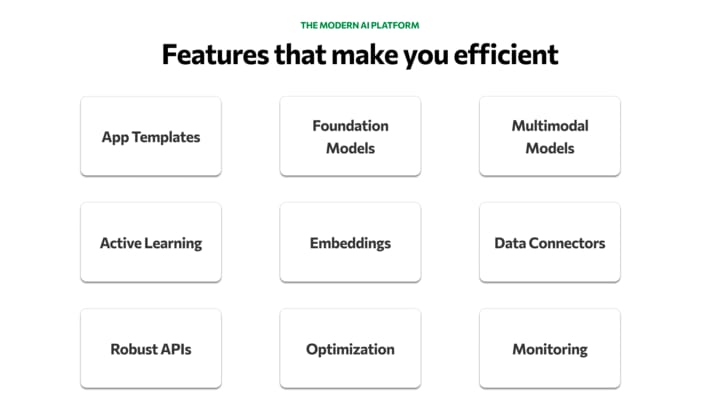 THE MODERN AI PLATFORM

Features that make you efficient

App Templates

Foundation Models

Multimodal Models

Active Learning

Embeddings

Data Connectors

Robust APIs

Optimization

Monitoring